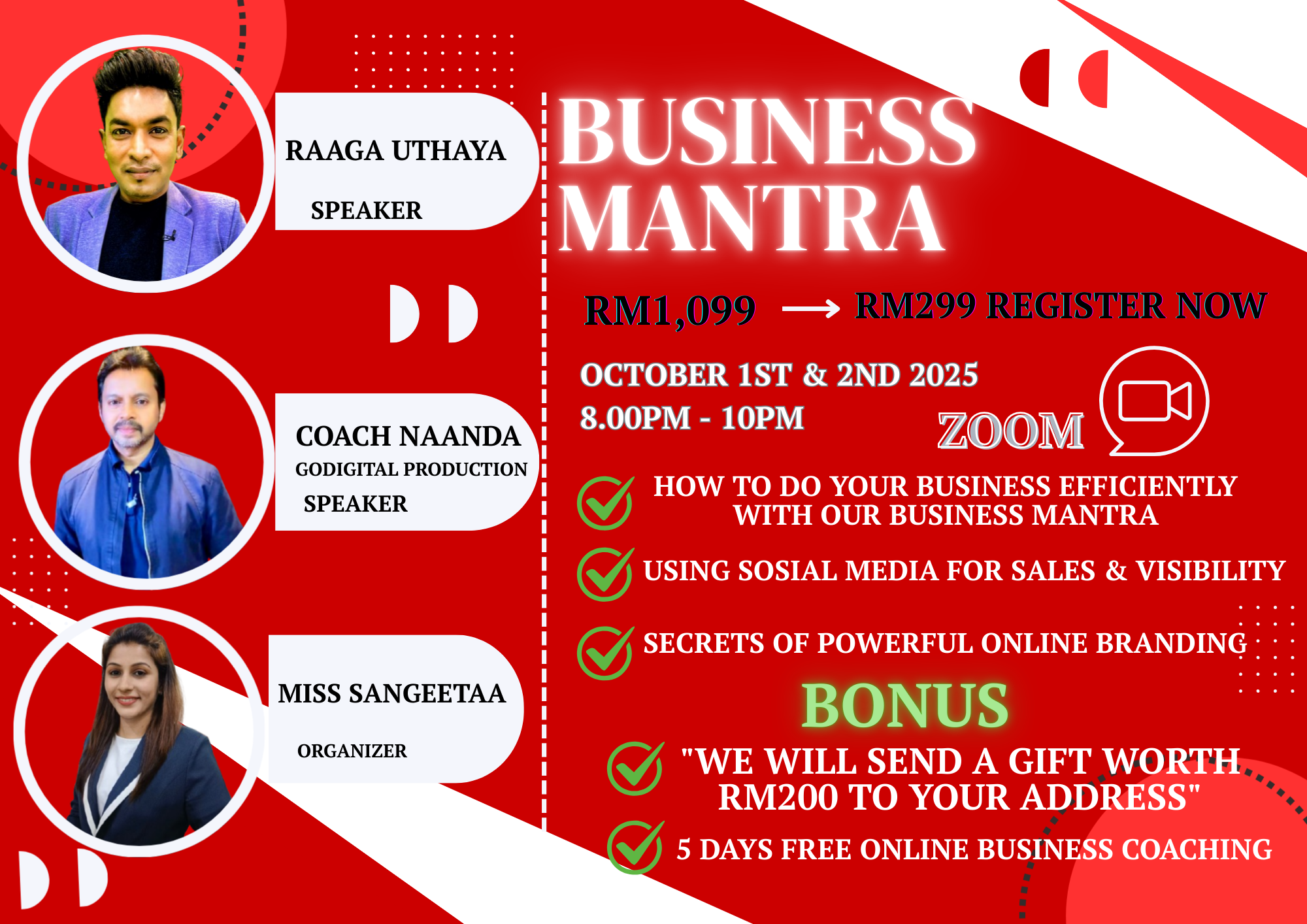 RAAGA UTHAYA
SPEAKER

COACH NAANDA
GODIGITAL PRODUCTION
SPEAKER

MISS SANGEETAA
ORGANIZER

BUSINESS MANTRA

RM1,099 → RM299 REGISTER NOW

OCTOBER 1ST & 2ND 2025
8.00PM - 10PM

ZOOM

HOW TO DO YOUR BUSINESS EFFICIENTLY WITH OUR BUSINESS MANTRA

USING SOSIAL MEDIA FOR SALES & VISIBILITY

SECRETS OF POWERFUL ONLINE BRANDING

BONUS

"WE WILL SEND A GIFT WORTH RM200 TO YOUR ADDRESS"

5 DAYS FREE ONLINE BUSINESS COACHING